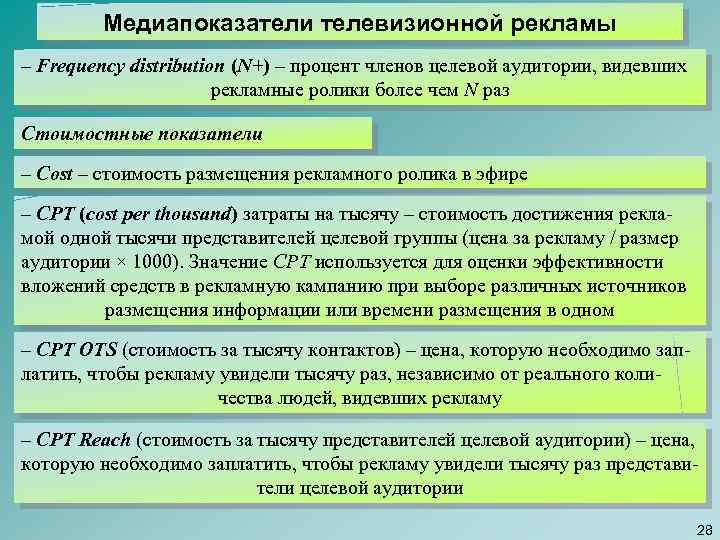 Медиапоказатели телевизионной рекламы

– Frequency distribution (N+) – процент членов целевой аудитории, видевших рекламные ролики более чем N раз

Стоимостные показатели

– Cost – стоимость размещения рекламного ролика в эфире

– CPT (cost per thousand) затраты на тысячу – стоимость достижения рекламой одной тысячи представителей целевой группы (цена за рекламу / размер аудитории × 1000). Значение CPT используется для оценки эффективности вложений средств в рекламную кампанию при выборе различных источников размещения информации или времени размещения в одном

– CPT OTS (стоимость за тысячу контактов) – цена, которую необходимо заплатить, чтобы рекламу увидели тысячу раз, независимо от реального количества людей, видевших рекламу

– CPT Reach (стоимость за тысячу представителей целевой аудитории) – цена, которую необходимо заплатить, чтобы рекламу увидели тысячу раз представители целевой аудитории

28